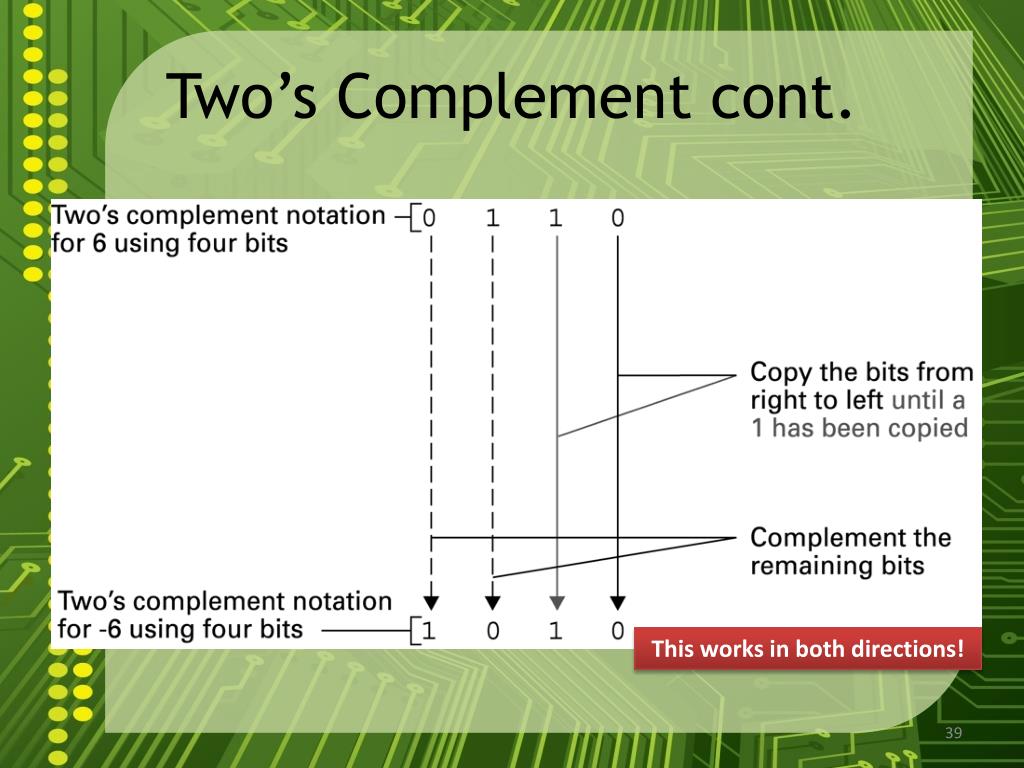 Two’s Complement cont.

Two’s complement notation for 6 using four bits

0 1 1 0

Copy the bits from right to left until a 1 has been copied

Complement the remaining bits

Two’s complement notation for -6 using four bits

1 0 1 0

This works in both directions!

39